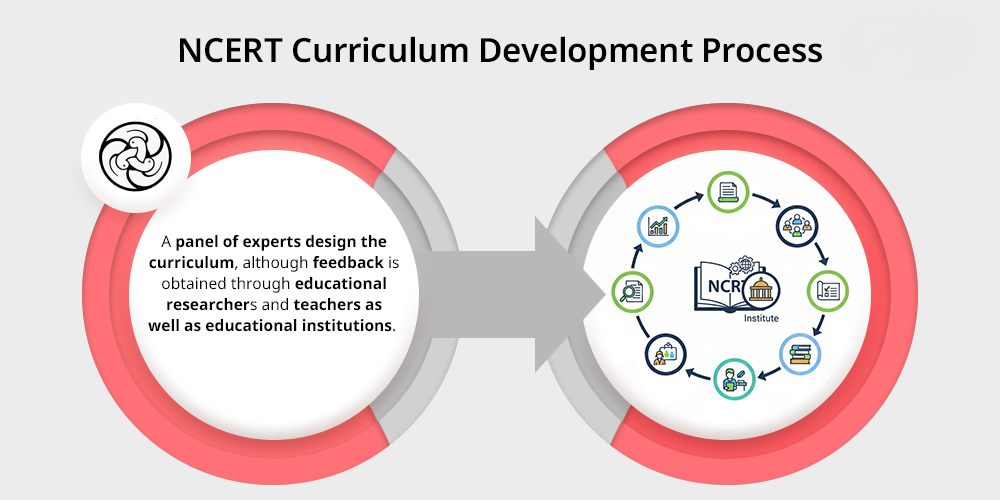 NCERT Curriculum Development Process

A panel of experts design the curriculum, although feedback is obtained through educational researchers and teachers as well as educational institutions.

NCR

Institute